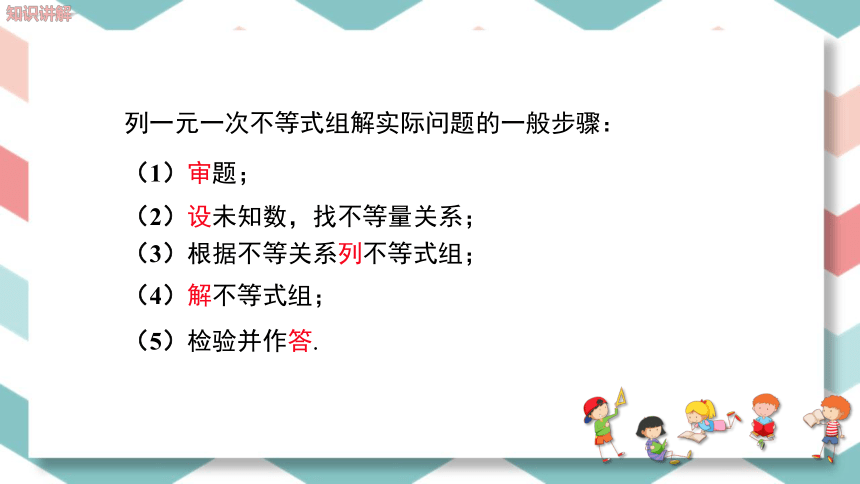 知识讲解

列一元一次不等式组解实际问题的一般步骤：

（1）审题；

（2）设未知数，找不等量关系；

（3）根据不等关系列不等式组；

（4）解不等式组；

（5）检验并作答.